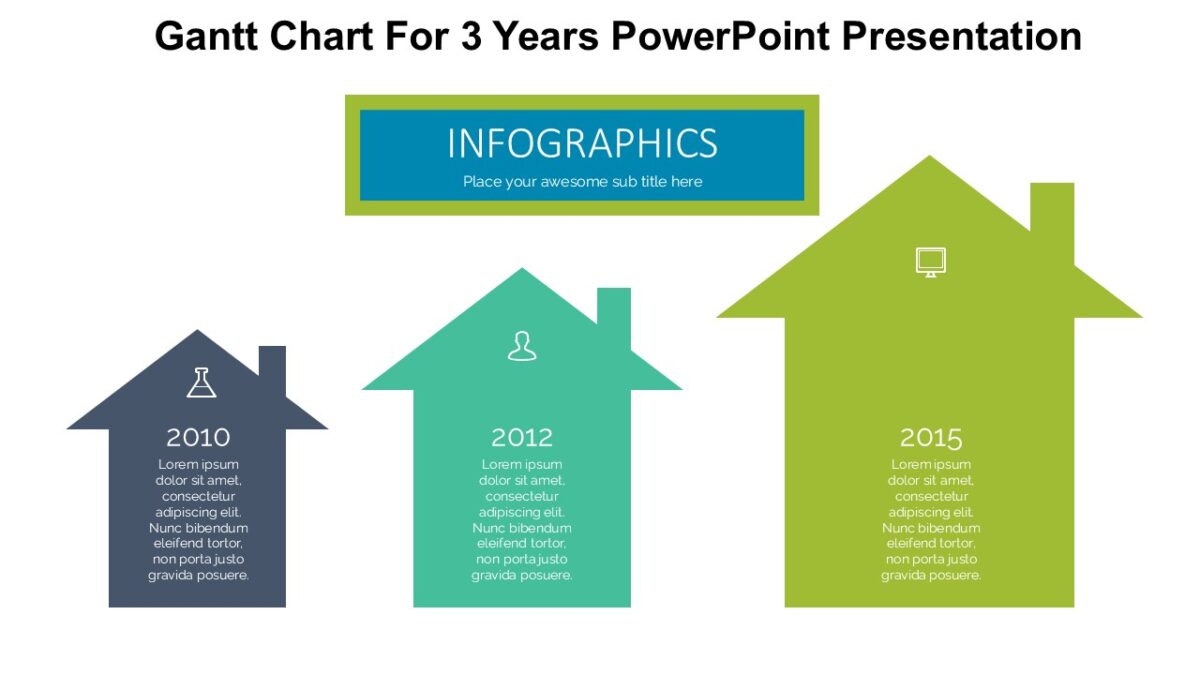 Gantt Chart For 3 Years PowerPoint Presentation

INFOGRAPHICS
Place your awesome sub title here

2010
Lorem ipsum dolor sit amet, consectetur adipiscing elit. Nunc bibendum eleifend tortor, non porta justo gravida posuere.

2012
Lorem ipsum dolor sit amet, consectetur adipiscing elit. Nunc bibendum eleifend tortor, non porta justo gravida posuere.

2015
Lorem ipsum dolor sit amet, consectetur adipiscing elit. Nunc bibendum eleifend tortor, non porta justo gravida posuere.